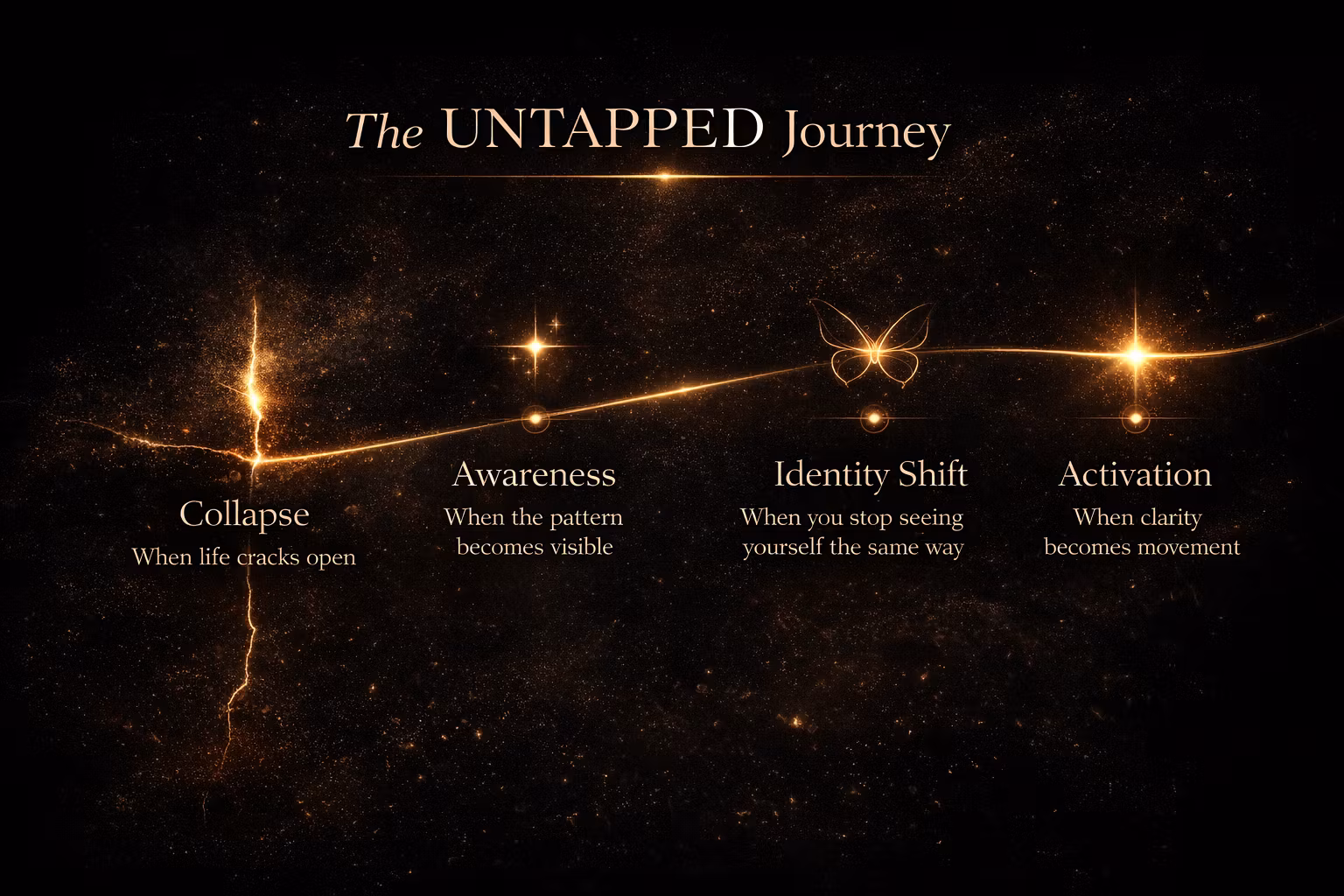 The UNTAPPED Journey

Collapse
When life cracks open

Awareness
When the pattern becomes visible

Identity Shift
When you stop seeing yourself the same way

Activation
When clarity becomes movement